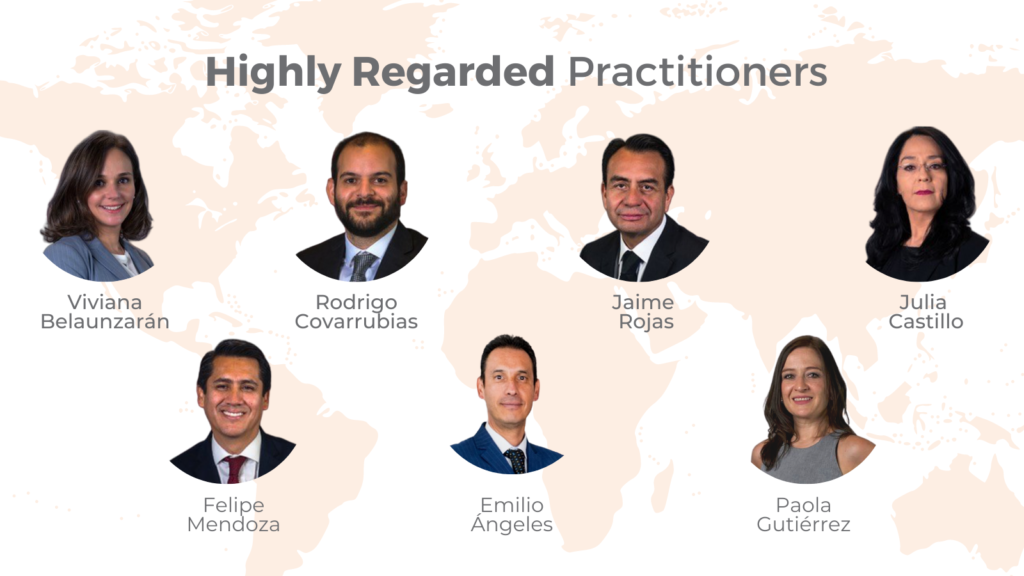 Highly Regarded Practitioners

Viviana Belaunzarán

Rodrigo Covarrubias

Jaime Rojas

Julia Castillo

Felipe Mendoza

Emilio Ángeles

Paola Gutiérrez